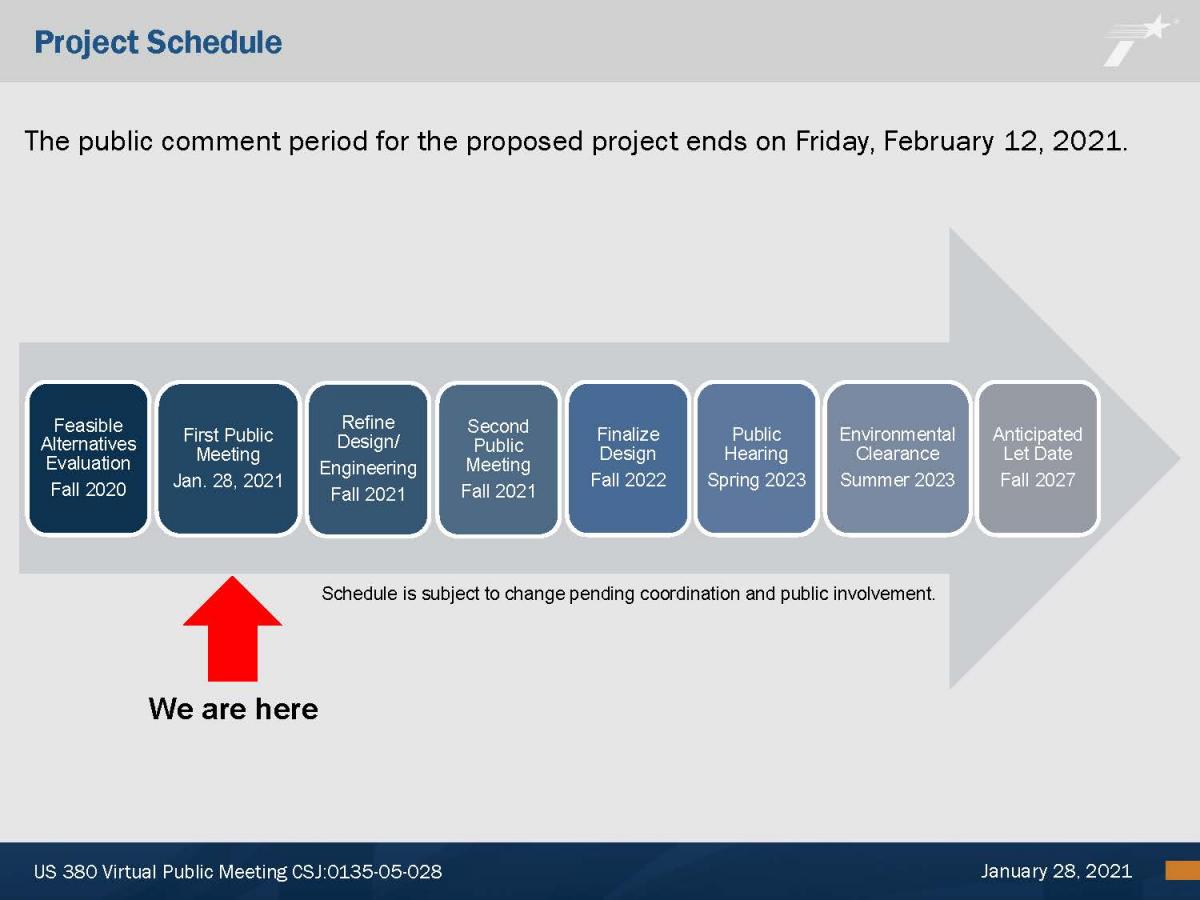 Project Schedule

The public comment period for the proposed project ends on Friday, February 12, 2021.

Feasible Alternatives Evaluation
Fall 2020

First Public Meeting
Jan. 28, 2021

Refine Design/ Engineering
Fall 2021

Second Public Meeting
Fall 2021

Finalize Design
Fall 2022

Public Hearing
Spring 2023

Environmental Clearance
Summer 2023

Anticipated Let Date
Fall 2027

Schedule is subject to change pending coordination and public involvement.

We are here

US 380 Virtual Public Meeting CSJ:0135-05-028

January 28, 2021